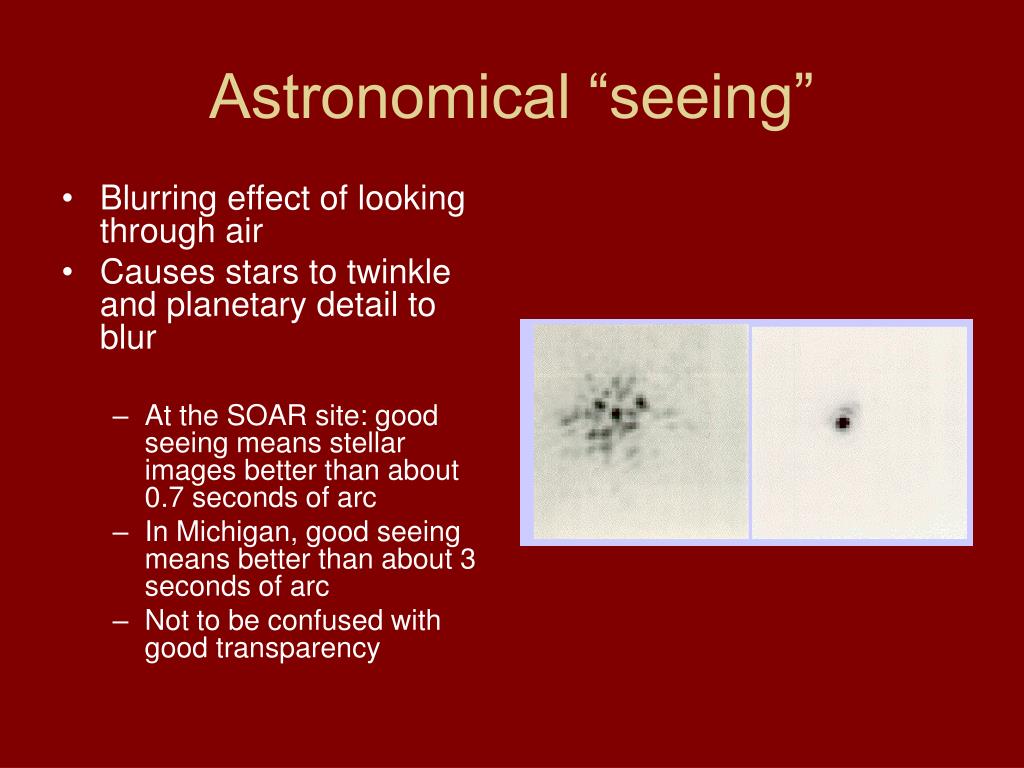 Astronomical “seeing”

• Blurring effect of looking through air
• Causes stars to twinkle and planetary detail to blur

– At the SOAR site: good seeing means stellar images better than about 0.7 seconds of arc
– In Michigan, good seeing means better than about 3 seconds of arc
– Not to be confused with good transparency